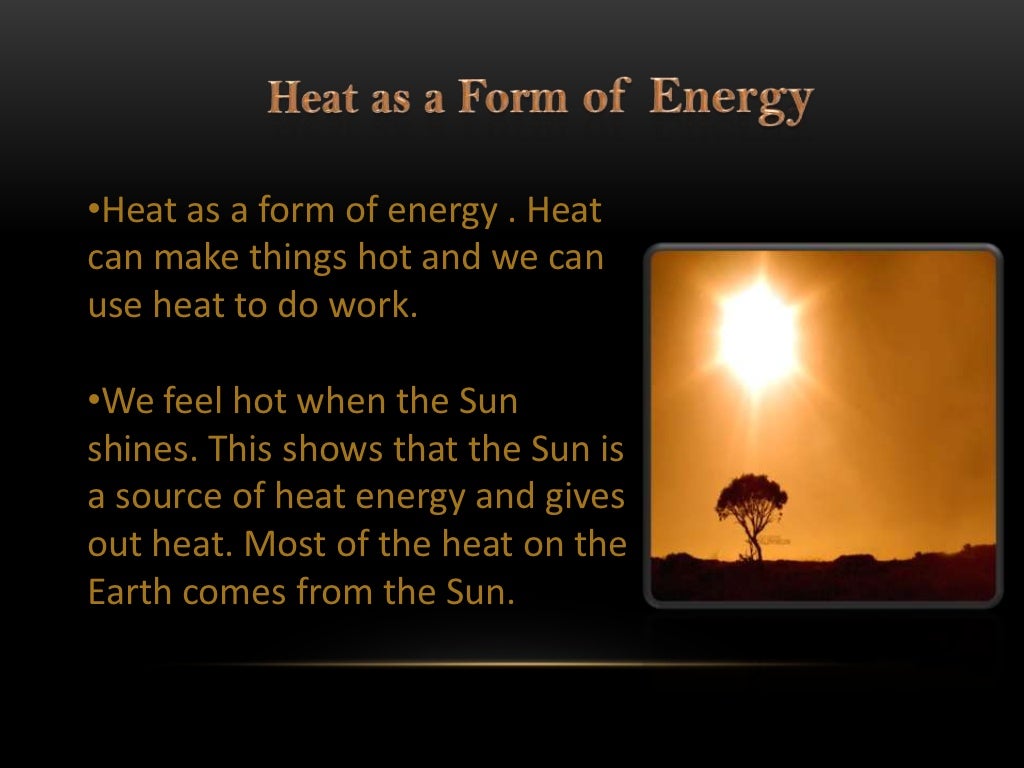 Heat as a Form of Energy

•Heat as a form of energy . Heat can make things hot and we can use heat to do work.

•We feel hot when the Sun shines. This shows that the Sun is a source of heat energy and gives out heat. Most of the heat on the Earth comes from the Sun.